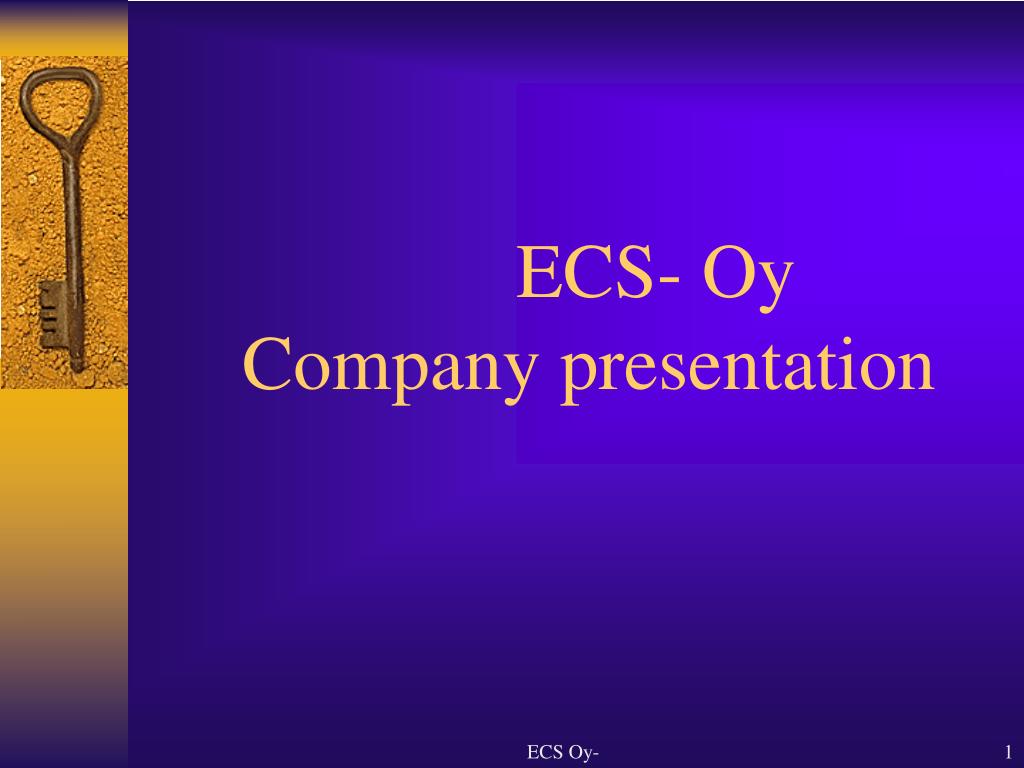 ECS- Oy
Company presentation

ECS Oy-

1